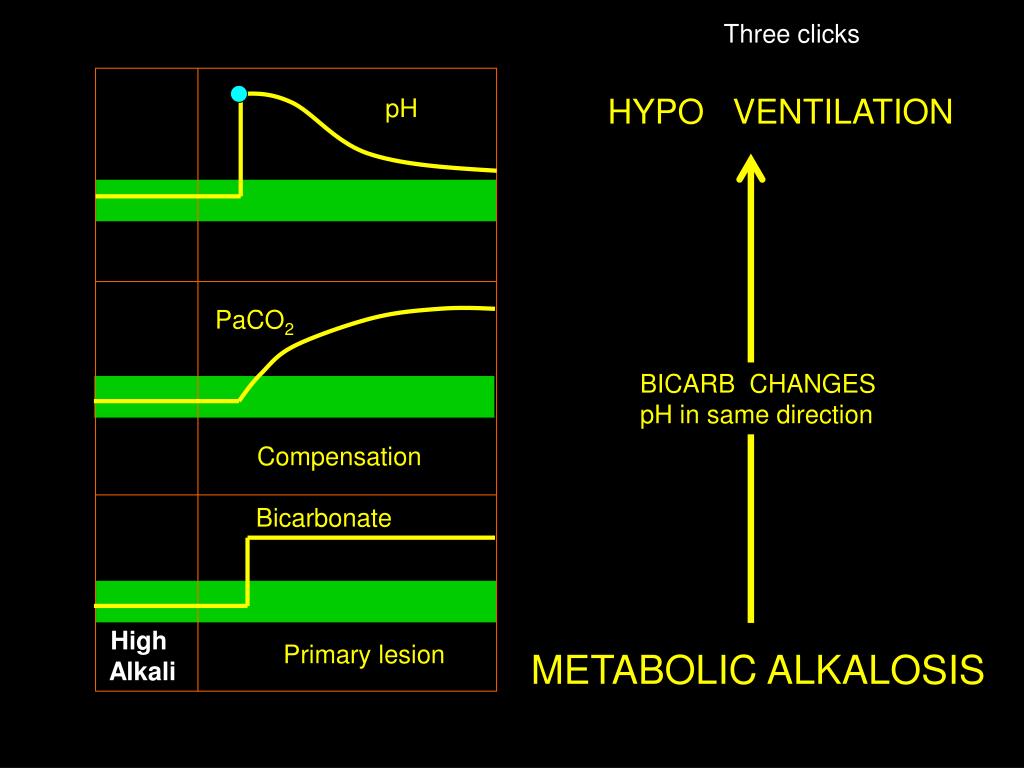 Three clicks

pH

$PaCO_2$

Compensation

Bicarbonate

High Alkali

Primary lesion

HYPO VENTILATION

BICARB CHANGES pH in same direction

METABOLIC ALKALOSIS